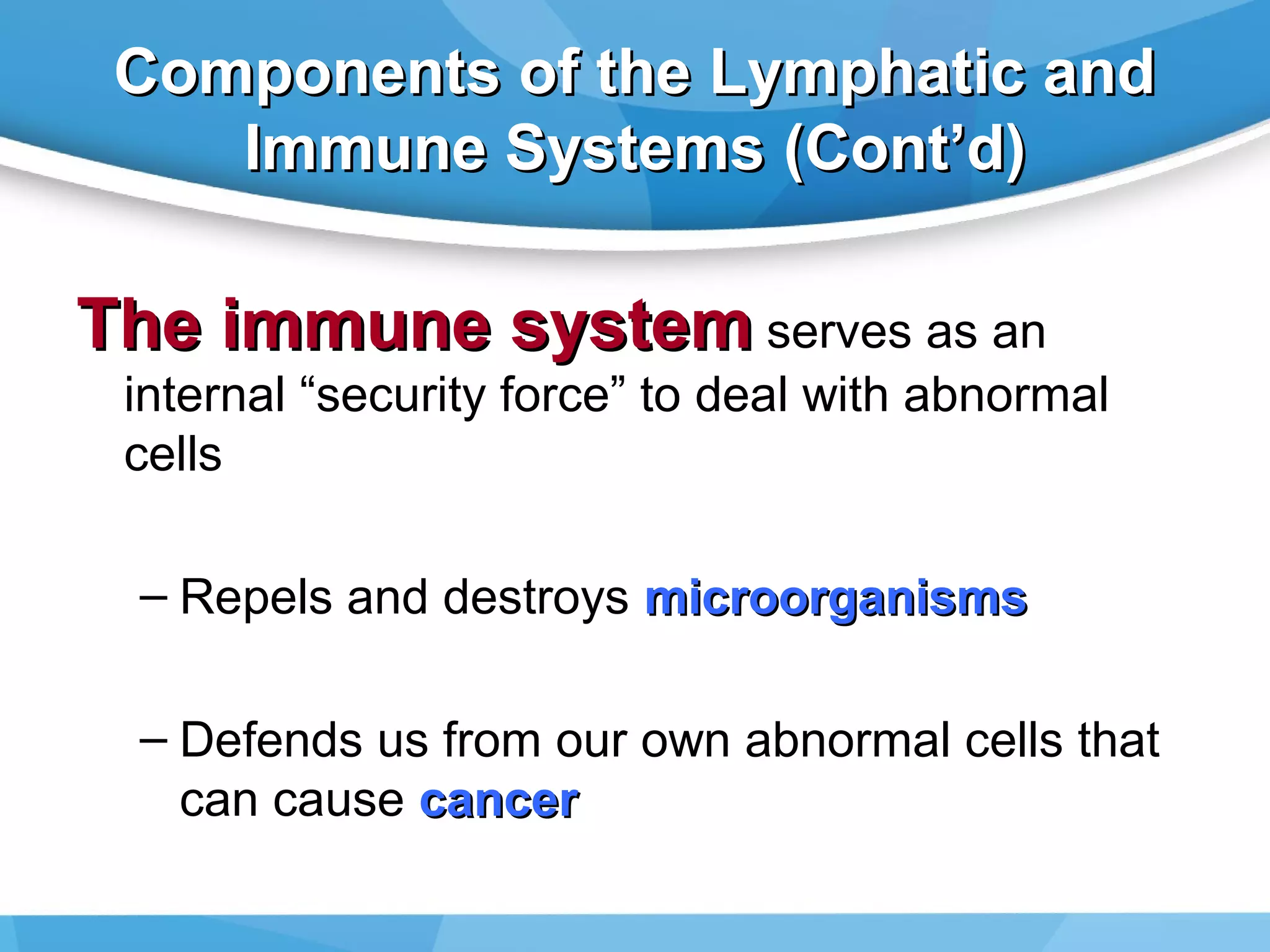 Components of the Lymphatic and Immune Systems (Cont’d)

The immune system serves as an internal “security force” to deal with abnormal cells

– Repels and destroys microorganisms

– Defends us from our own abnormal cells that can cause cancer